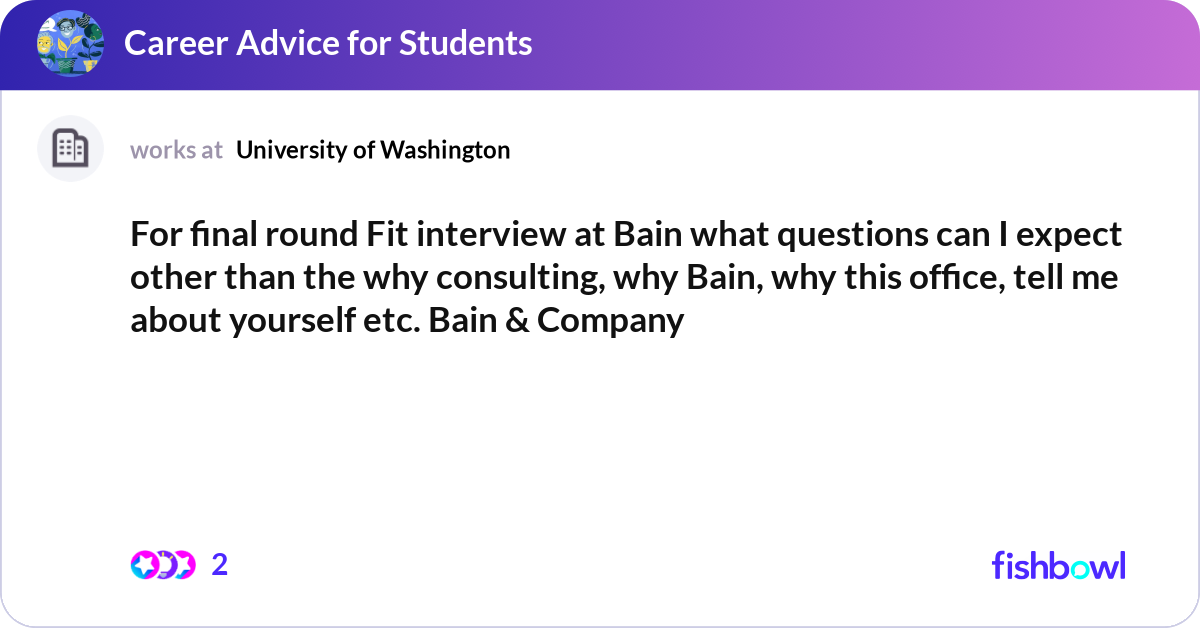 Career Advice for Students

works at University of Washington

For final round Fit interview at Bain what questions can I expect other than the why consulting, why Bain, why this office, tell me about yourself etc. Bain & Company

2

fishbowl